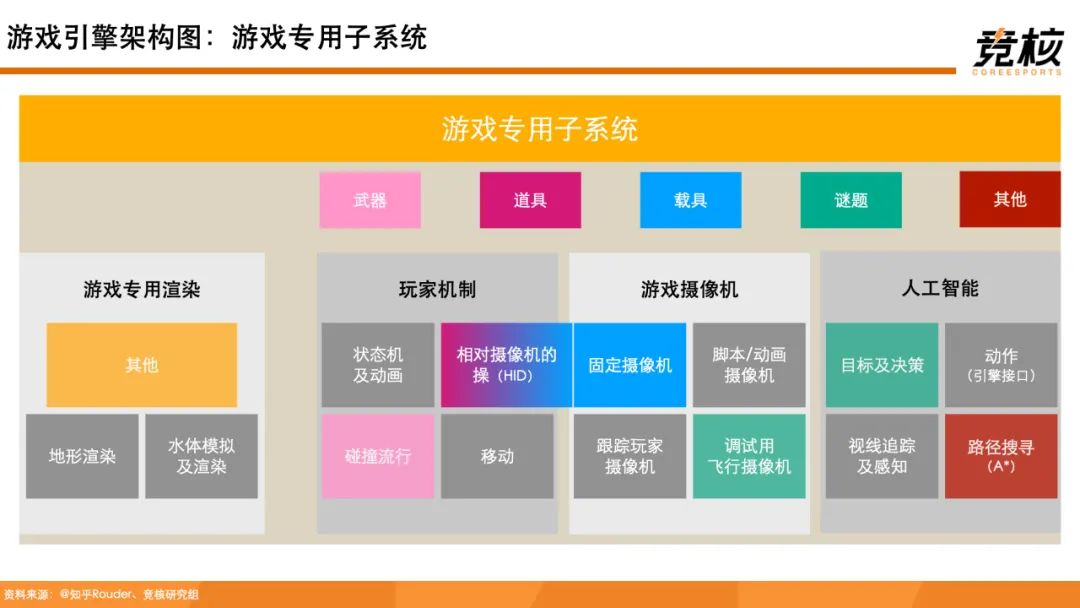 游戏引擎架构图：游戏专用子系统

竞核
COREESPORTS

游戏专用子系统

武器

道具

载具

谜题

其他

游戏专用渲染

其他

地形渲染

水体模拟及渲染

玩家机制

状态机及动画

相对摄像机的操（HID）

碰撞流行

移动

游戏摄像机

固定摄像机

脚本/动画摄像机

跟踪玩家摄像机

调试用飞行摄像机

人工智能

目标及决策

动作（引擎接口）

视线追踪及感知

路径搜寻（A*）

资料来源：@知乎Rouder、竞核研究组